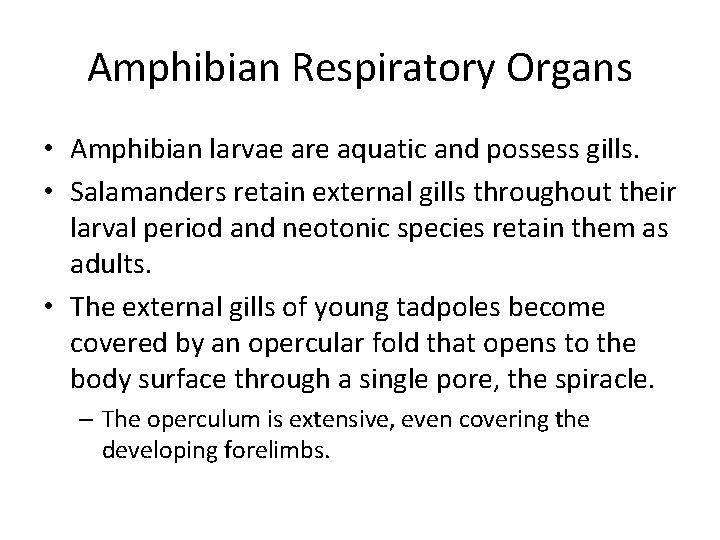 Amphibian Respiratory Organs

• Amphibian larvae are aquatic and possess gills.
• Salamanders retain external gills throughout their larval period and neotonic species retain them as adults.
• The external gills of young tadpoles become covered by an opercular fold that opens to the body surface through a single pore, the spiracle.
– The operculum is extensive, even covering the developing forelimbs.